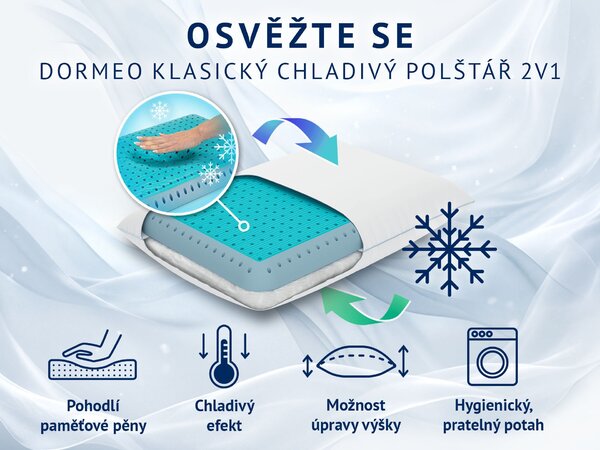 OSVĚŽTE SE
DORMEO KLASICKÝ CHLADIVÝ POLŠTÁŘ 2V1

Pohodlí
paměťové pěny

Chladivý
efekt

Možnost
úpravy výšky

Hygienický,
pratelný potah